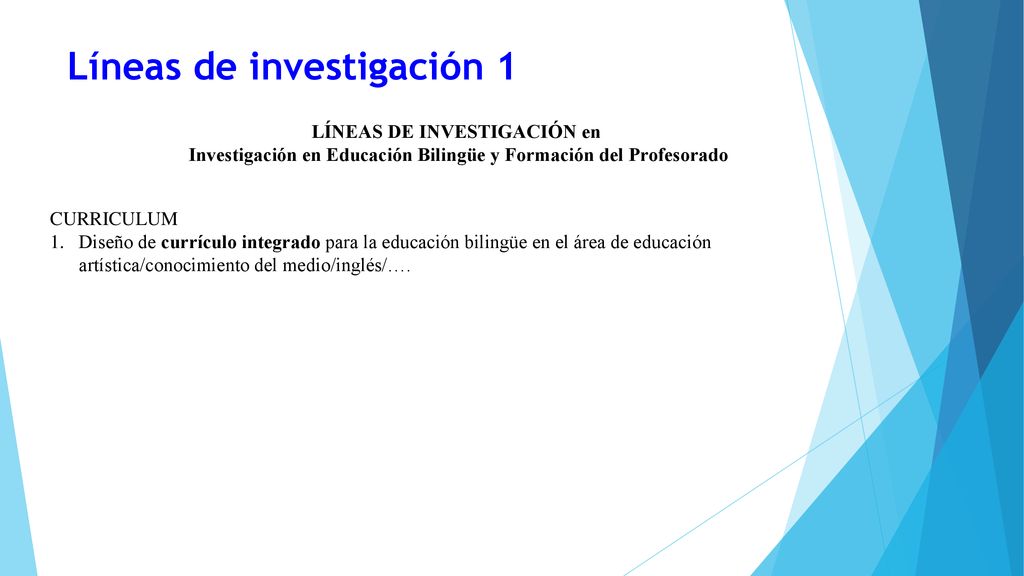 Líneas de investigación 1

LÍNEAS DE INVESTIGACIÓN en
Investigación en Educación Bilingüe y Formación del Profesorado

CURRICULUM
1. Diseño de currículo integrado para la educación bilingüe en el área de educación artística/conocimiento del medio/inglés/….